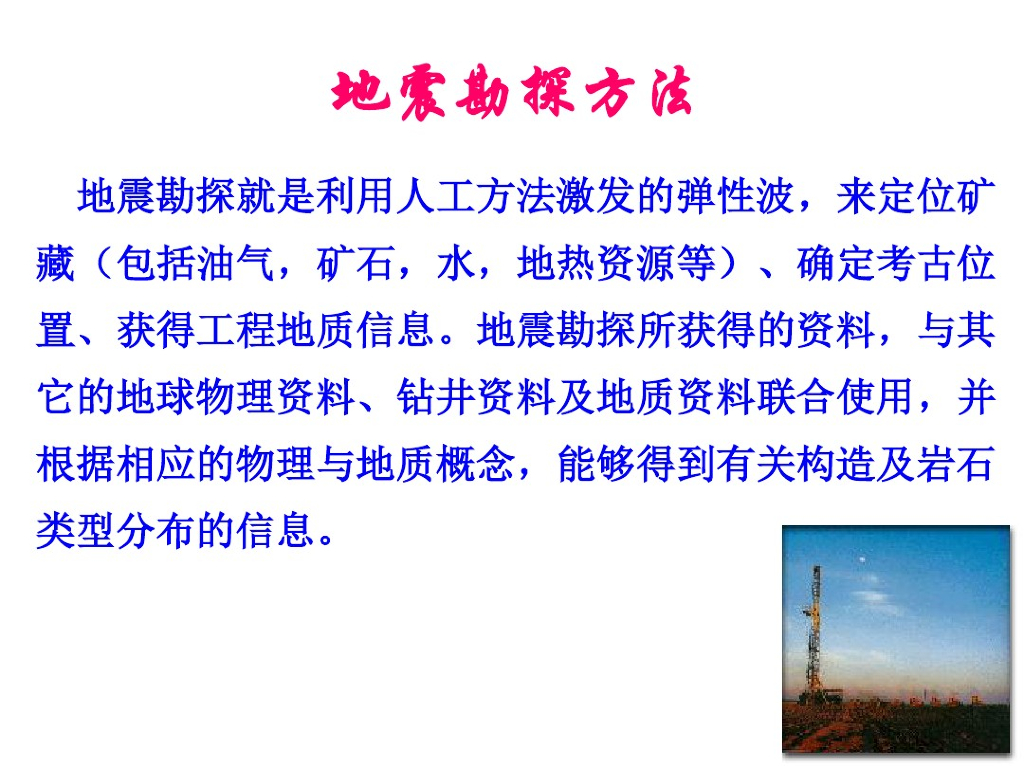 地震勘探方法

地震勘探就是利用人工方法激发的弹性波，来定位矿藏（包括油气，矿石，水，地热资源等）、确定考古位置、获得工程地质信息。地震勘探所获得的资料，与其它的地球物理资料、钻井资料及地质资料联合使用，并根据相应的物理与地质概念，能够得到有关构造及岩石类型分布的信息。